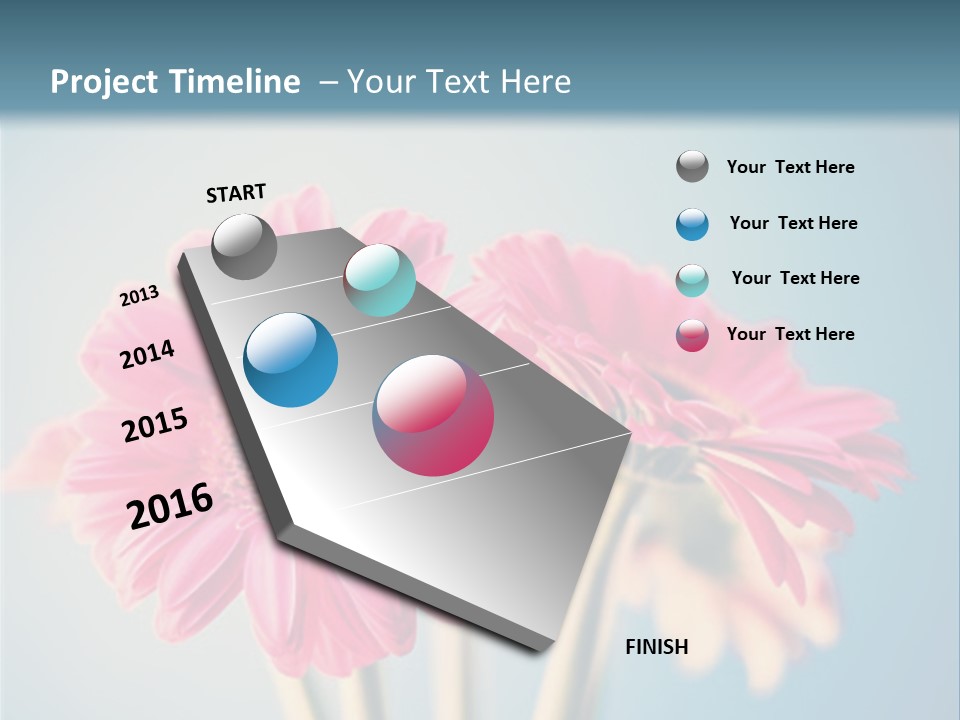 Project Timeline – Your Text Here

START

2013

2014

2015

2016

FINISH

Your Text Here

Your Text Here

Your Text Here

Your Text Here